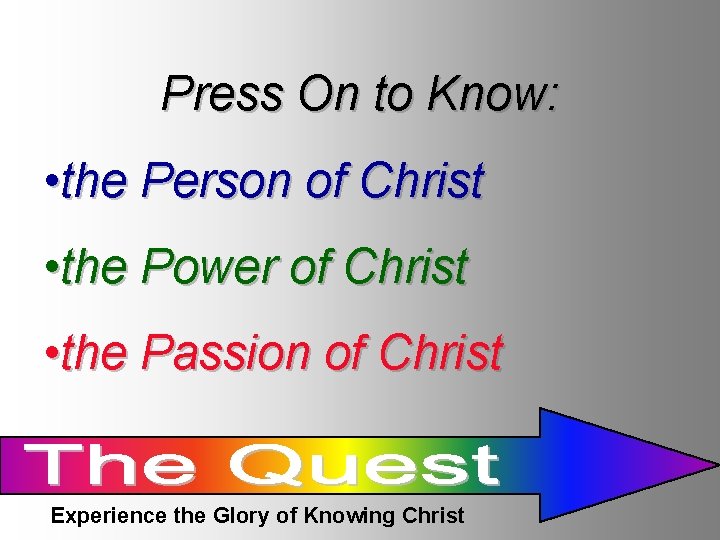 Press On to Know:

•the Person of Christ

•the Power of Christ

•the Passion of Christ

The Quest

Experience the Glory of Knowing Christ